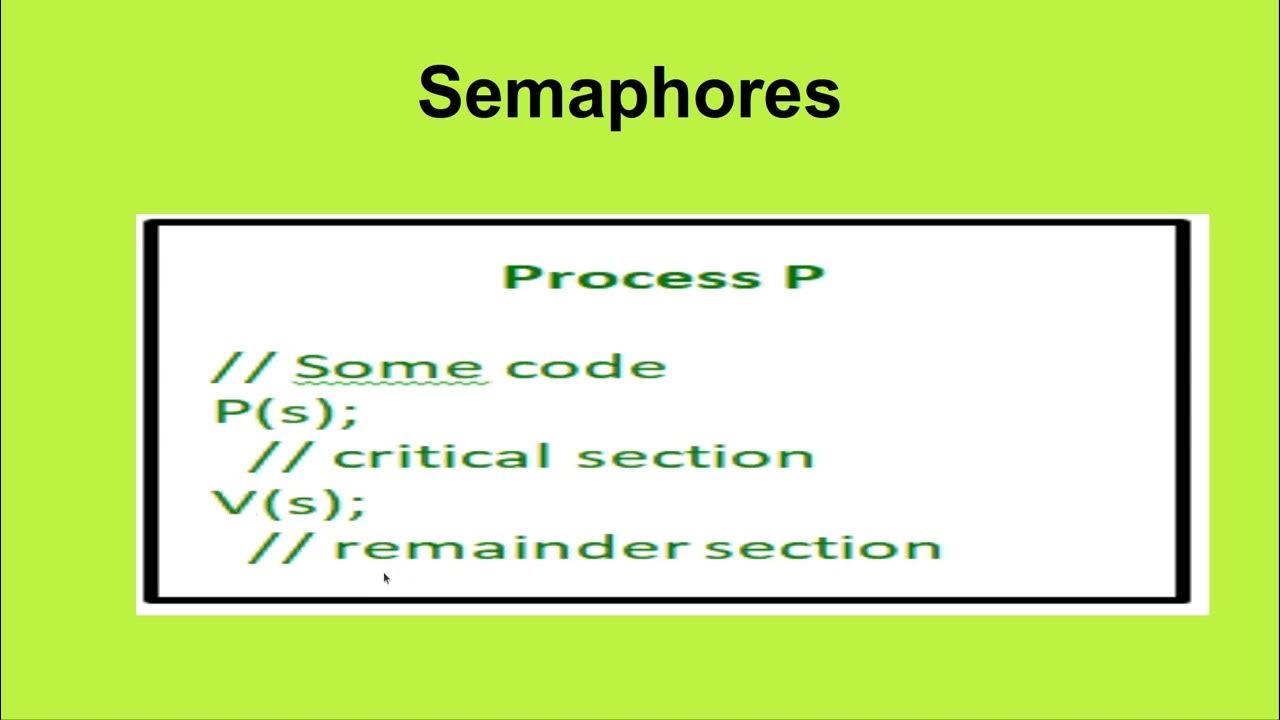 Semaphores

Process P

// Some code
P(s);
// critical section
V(s);
// remainder section